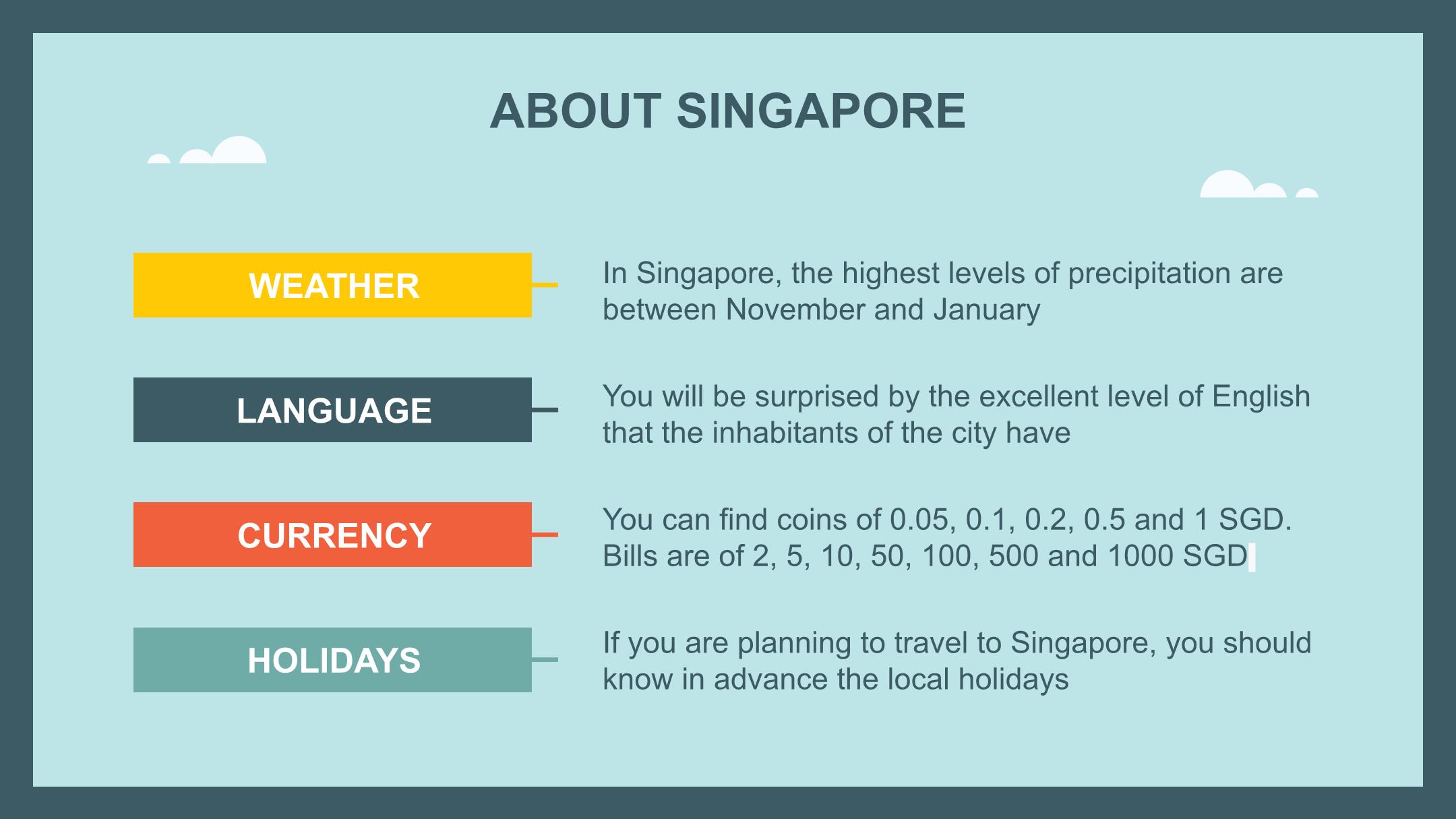 ABOUT SINGAPORE

WEATHER

In Singapore, the highest levels of precipitation are between November and January

LANGUAGE

You will be surprised by the excellent level of English that the inhabitants of the city have

CURRENCY

You can find coins of 0.05, 0.1, 0.2, 0.5 and 1 SGD. Bills are of 2, 5, 10, 50, 100, 500 and 1000 SGD

HOLIDAYS

If you are planning to travel to Singapore, you should know in advance the local holidays